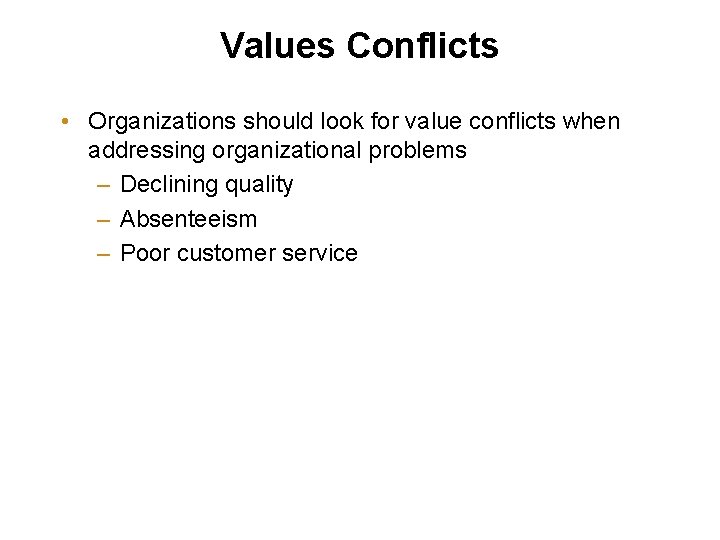 Values Conflicts

• Organizations should look for value conflicts when addressing organizational problems
– Declining quality
– Absenteeism
– Poor customer service